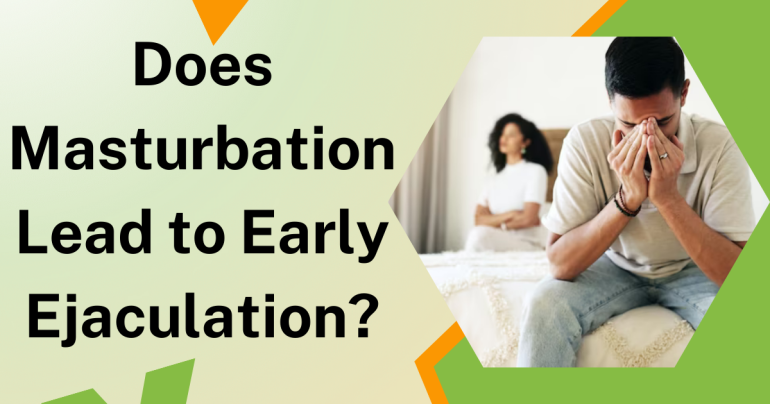 Does Masturbation Lead to Early Ejaculation?